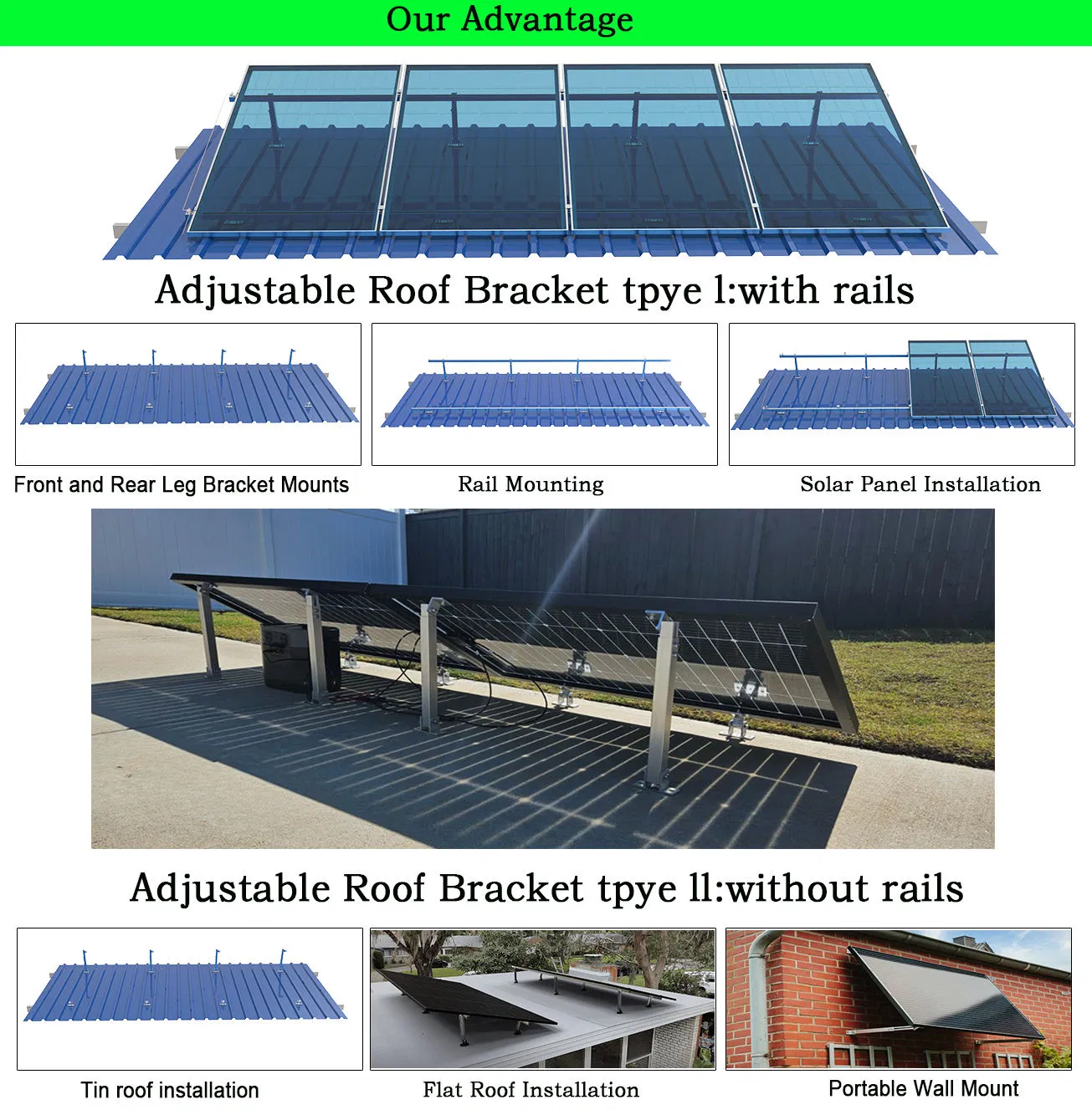 Our Advantage

Adjustable Roof Bracket tpye l:with rails

Front and Rear Leg Bracket Mounts

Rail Mounting

Solar Panel Installation

Adjustable Roof Bracket tpye ll:without rails

Tin roof installation

Flat Roof Installation

Portable Wall Mount